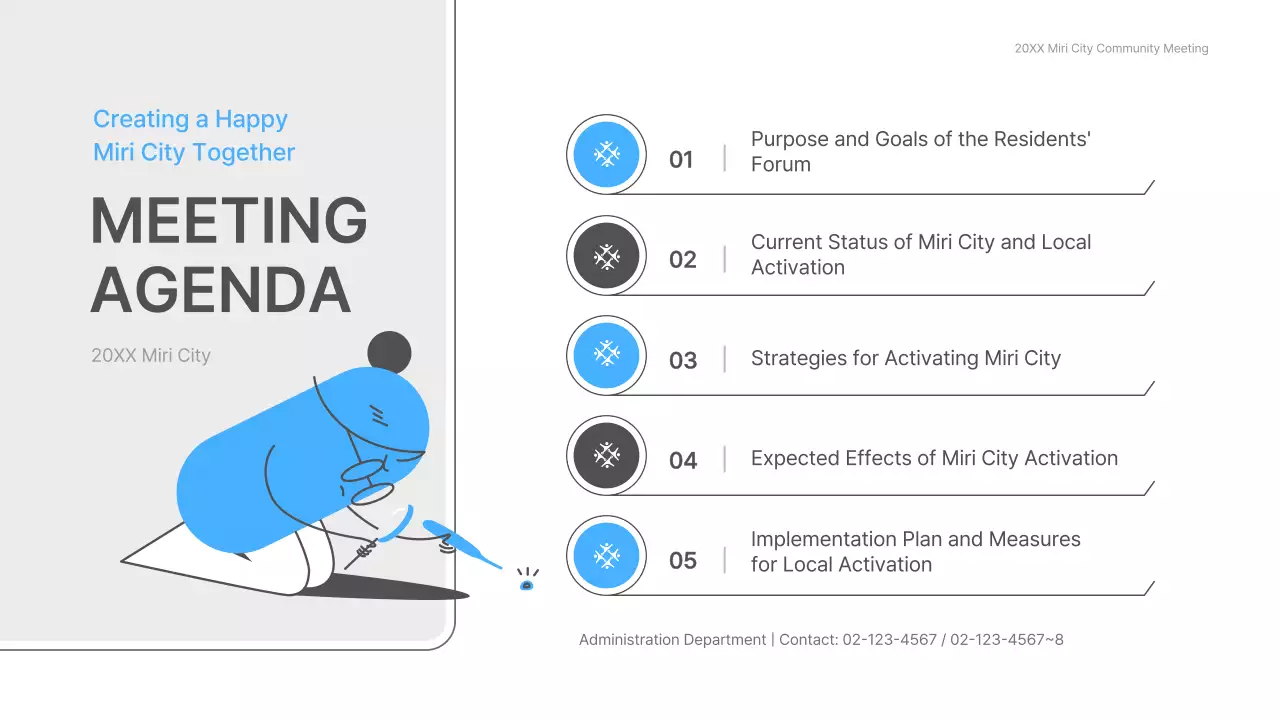 20XX Miri City Community Meeting

Creating a Happy Miri City Together

MEETING AGENDA

20XX Miri City

01 | Purpose and Goals of the Residents' Forum

02 | Current Status of Miri City and Local Activation

03 | Strategies for Activating Miri City

04 | Expected Effects of Miri City Activation

05 | Implementation Plan and Measures for Local Activation

Administration Department | Contact: 02-123-4567 / 02-123-4567~8